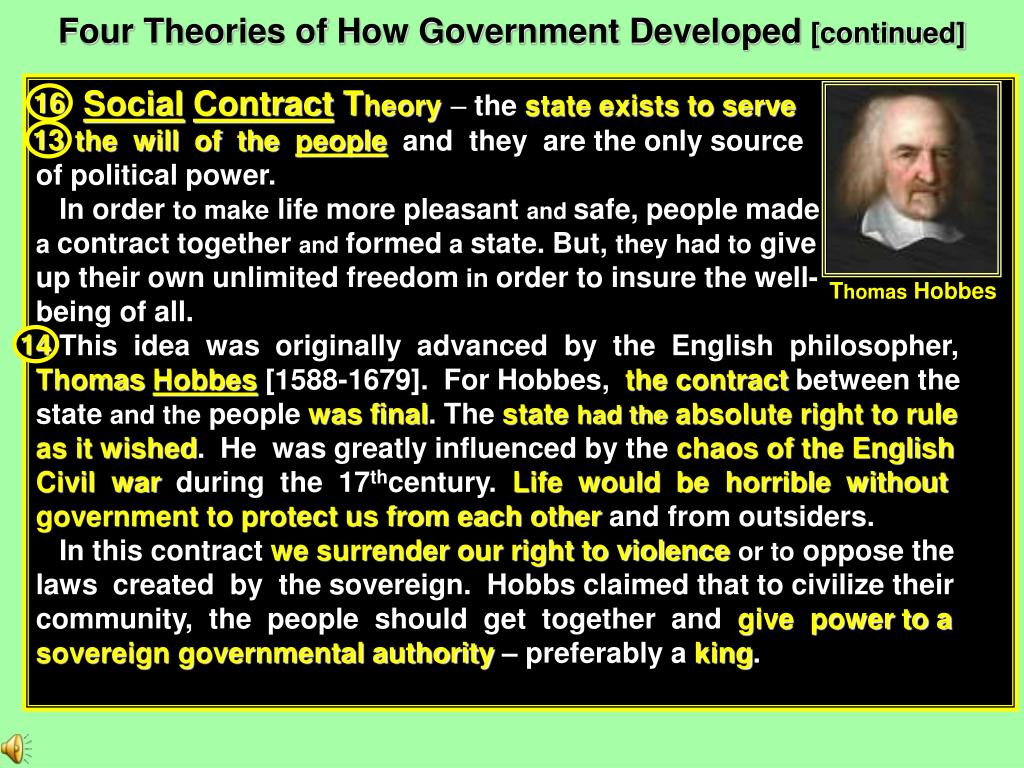 Four Theories of How Government Developed [continued]

16 Social Contract Theory – the state exists to serve 13 the will of the people and they are the only source of political power.

In order to make life more pleasant and safe, people made a contract together and formed a state. But, they had to give up their own unlimited freedom in order to insure the well-being of all.

Thomas Hobbes

14 This idea was originally advanced by the English philosopher, Thomas Hobbes [1588-1679]. For Hobbes, the contract between the state and the people was final. The state had the absolute right to rule as it wished. He was greatly influenced by the chaos of the English Civil war during the 17$^{th}$century. Life would be horrible without government to protect us from each other and from outsiders.

In this contract we surrender our right to violence or to oppose the laws created by the sovereign. Hobbs claimed that to civilize their community, the people should get together and give power to a sovereign governmental authority – preferably a king.